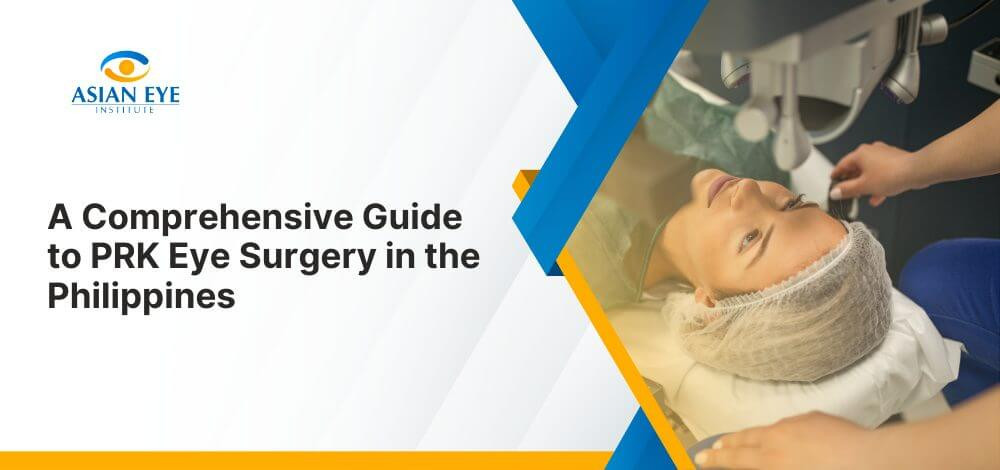 ASIAN EYE
INSTITUTE

A Comprehensive Guide to PRK Eye Surgery in the Philippines